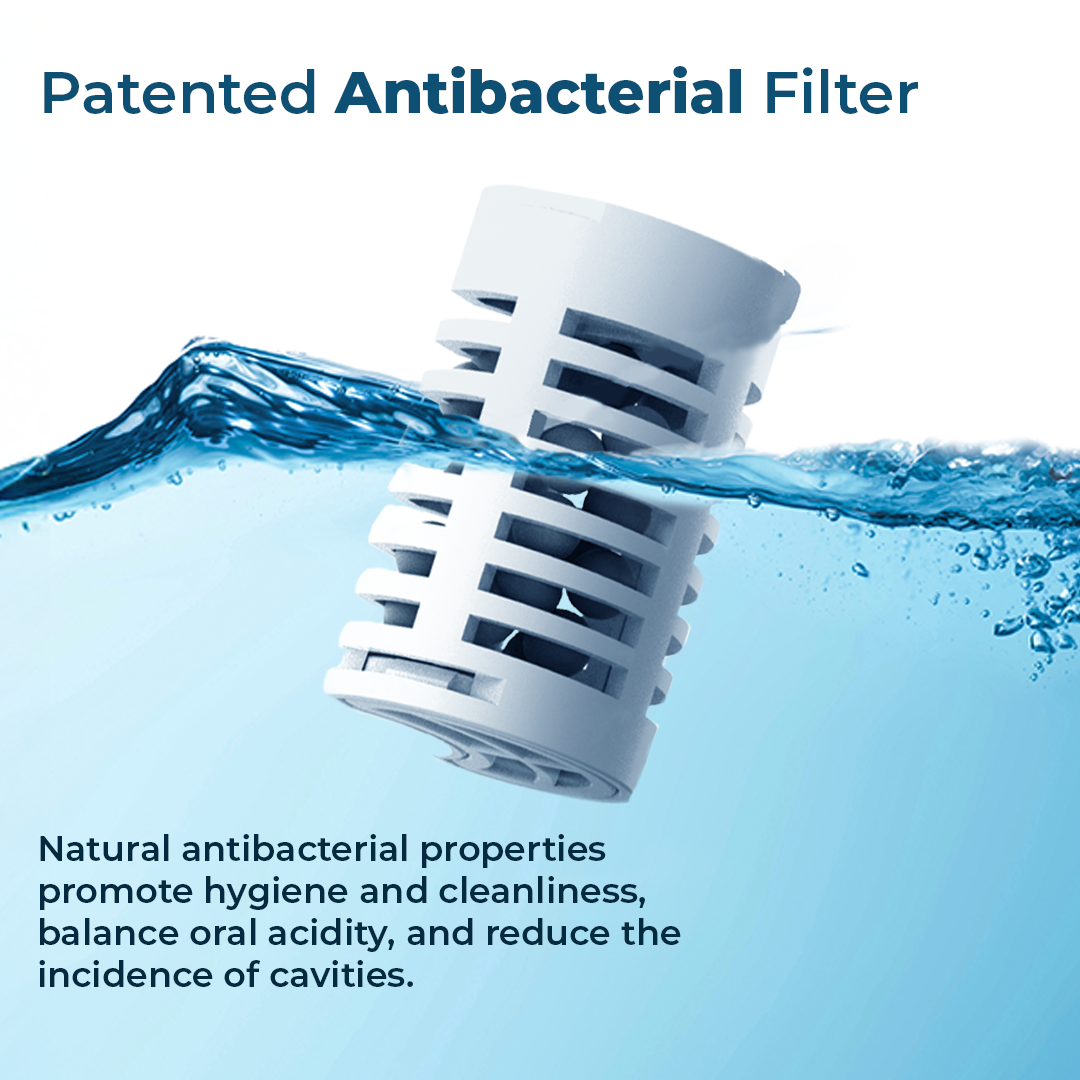 Patented Antibacterial Filter

Natural antibacterial properties promote hygiene and cleanliness, balance oral acidity, and reduce the incidence of cavities.